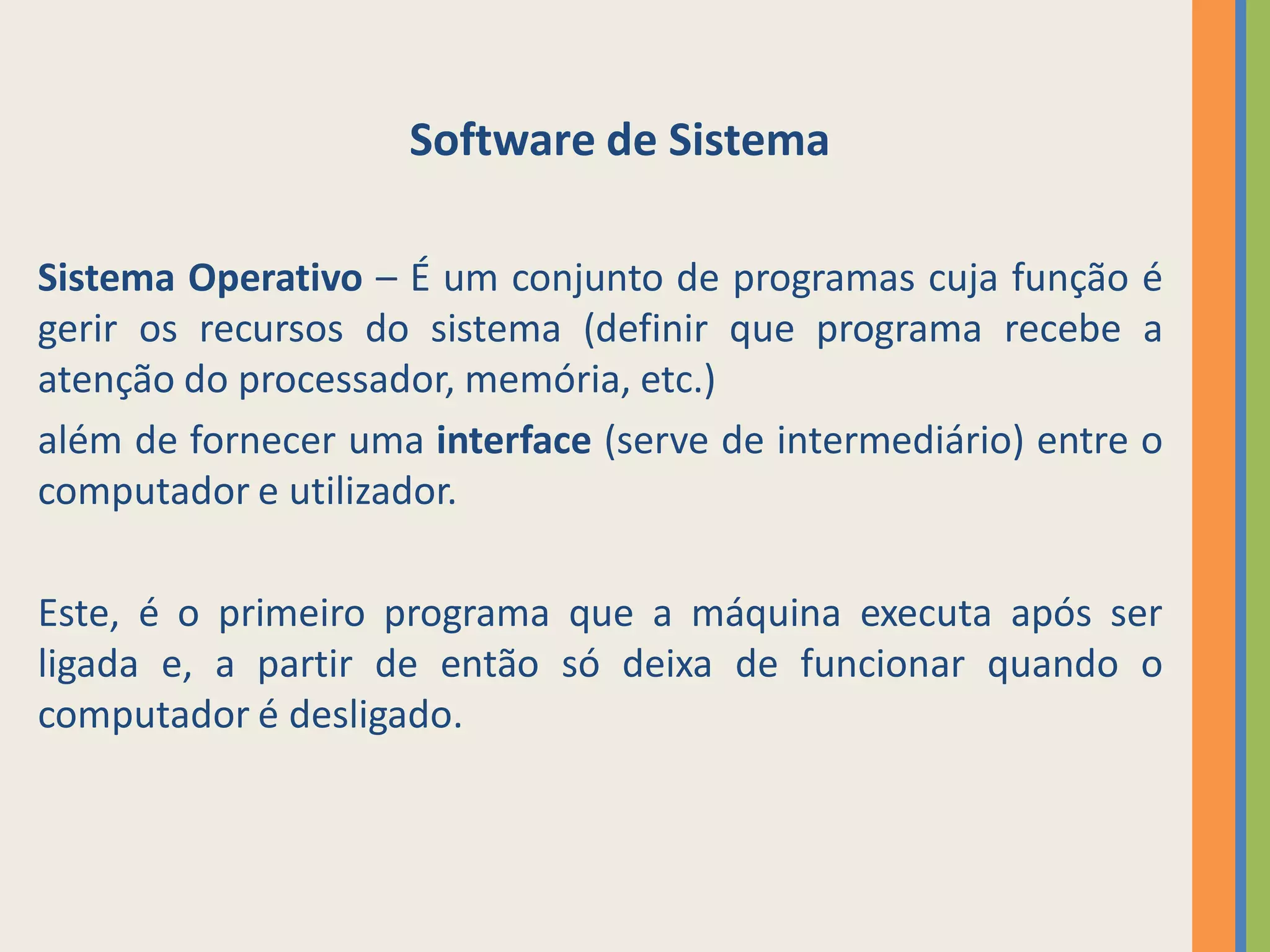 Software de Sistema

Sistema Operativo – É um conjunto de programas cuja função é gerir os recursos do sistema (definir que programa recebe a atenção do processador, memória, etc.)

além de fornecer uma interface (serve de intermediário) entre o computador e utilizador.

Este, é o primeiro programa que a máquina executa após ser ligada e, a partir de então só deixa de funcionar quando o computador é desligado.